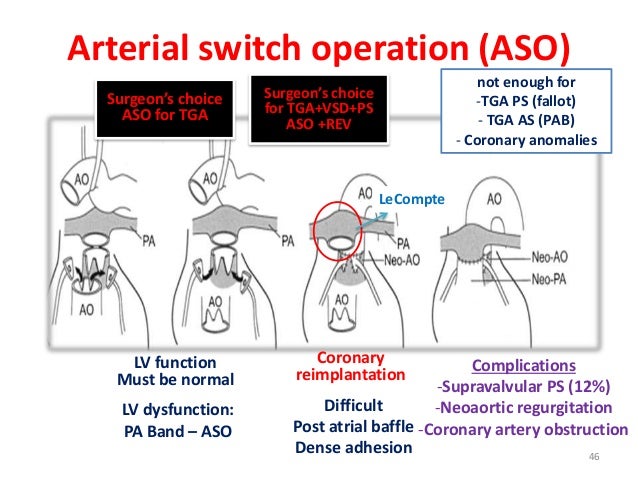 Arterial switch operation (ASO)

Surgeon's choice
ASO for TGA

Surgeon's choice
for TGA+VSD+PS
ASO +REV

not enough for
-TGA PS (fallot)
- TGA AS (PAB)
- Coronary anomalies

AO

PA

AO

AO

PA

AO

AO

LeCompte

PA

Neo-AO

AO

AO

Neo-AO

Neo-PA

LV function
Must be normal

LV dysfunction:
PA Band – ASO

Coronary
reimplantation

Difficult
Post atrial baffle
Dense adhesion

Complications
-Supravalvular PS (12%)
-Neoaortic regurgitation
-Coronary artery obstruction

46